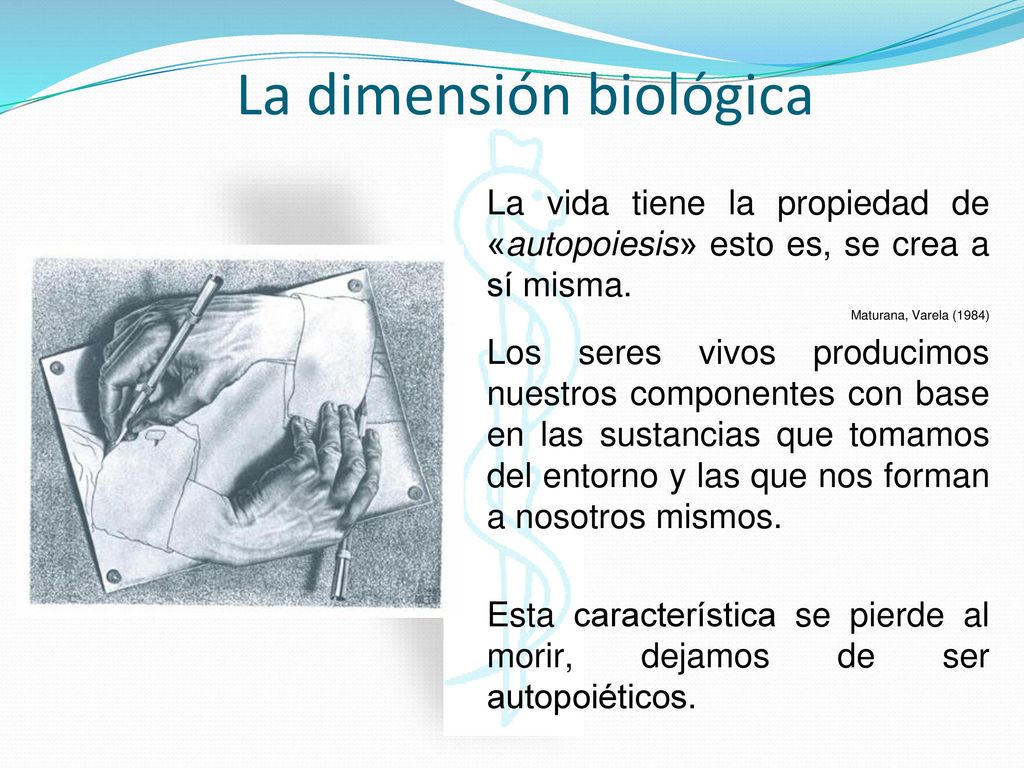 La dimensión biológica

La vida tiene la propiedad de «autopoiesis» esto es, se crea a sí misma.

Maturana, Varela (1984)

Los seres vivos producimos nuestros componentes con base en las sustancias que tomamos del entorno y las que nos forman a nosotros mismos.

Esta característica se pierde al morir, dejamos de ser autopoiéticos.